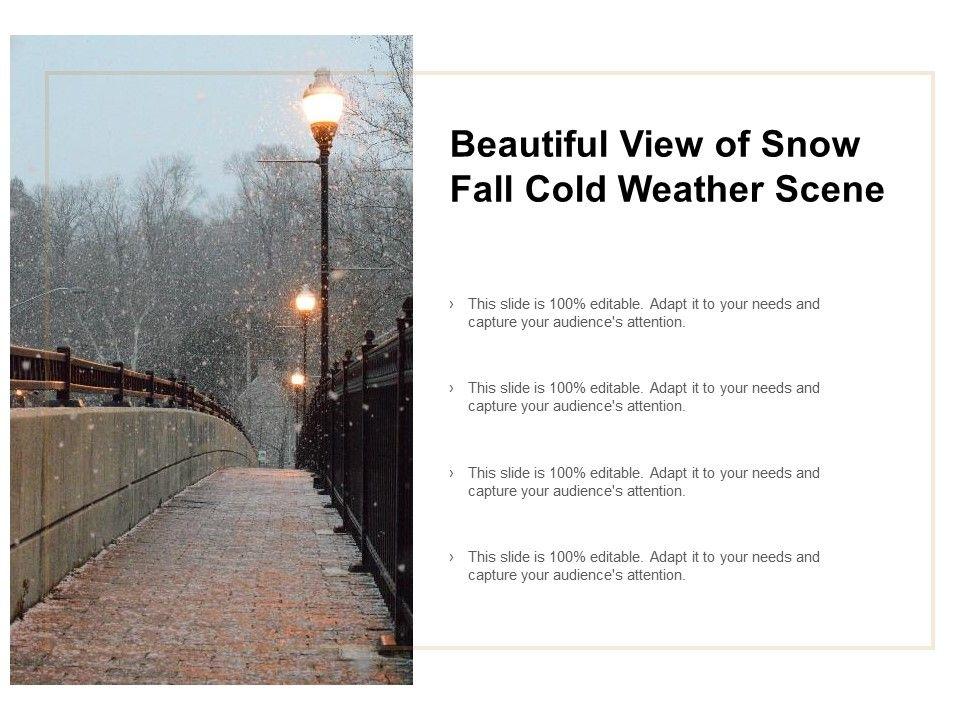 Beautiful View of Snow Fall Cold Weather Scene

› This slide is 100% editable. Adapt it to your needs and capture your audience's attention.

› This slide is 100% editable. Adapt it to your needs and capture your audience's attention.

› This slide is 100% editable. Adapt it to your needs and capture your audience's attention.

› This slide is 100% editable. Adapt it to your needs and capture your audience's attention.